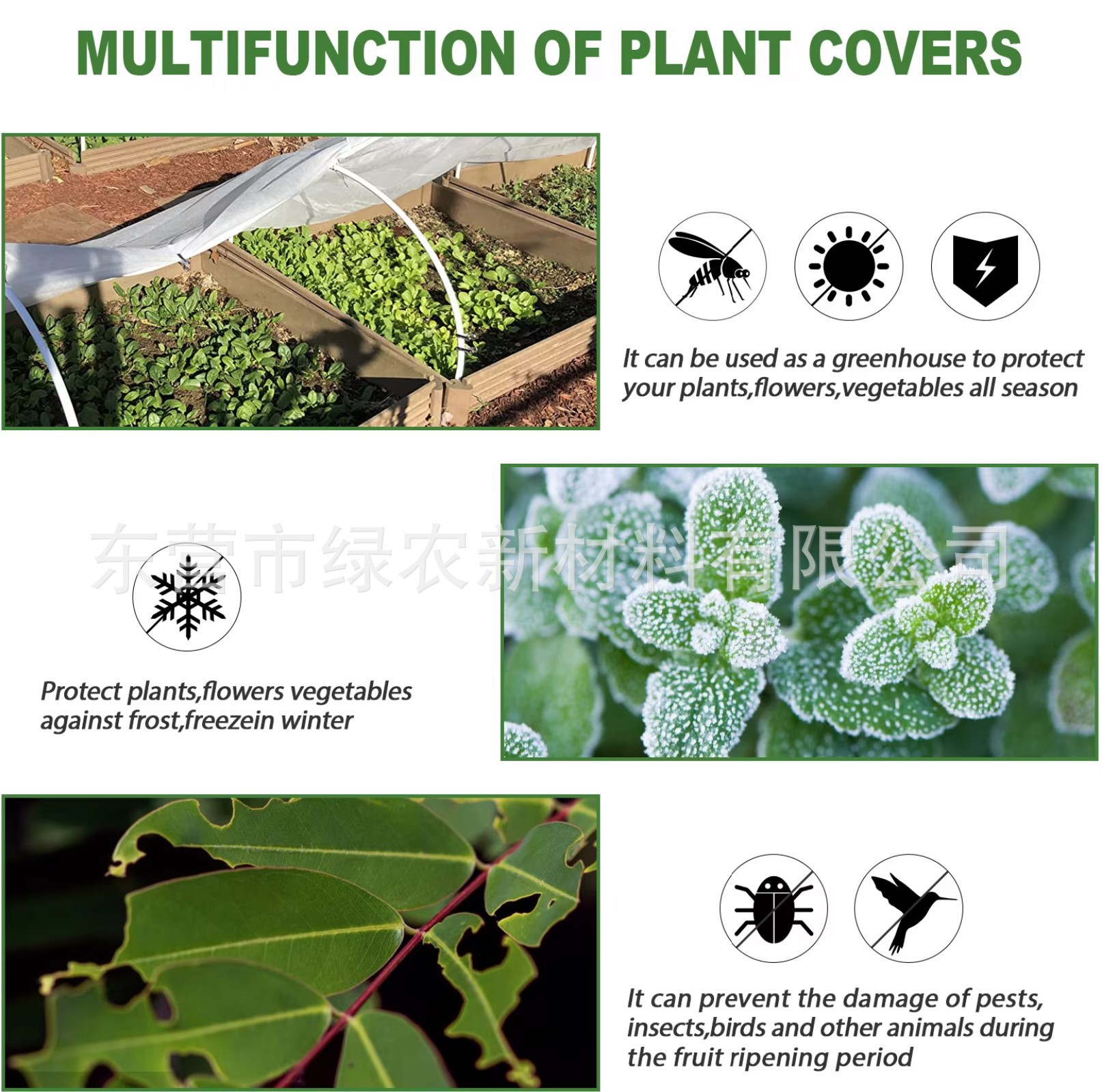 MULTIFUNCTION OF PLANT COVERS

It can be used as a greenhouse to protect your plants,flowers,vegetables all season

东莞市绿农新材料有限公司

Protect plants,flowers vegetables against frost,freezein winter

It can prevent the damage of pests, insects,birds and other animals during the fruit ripening period